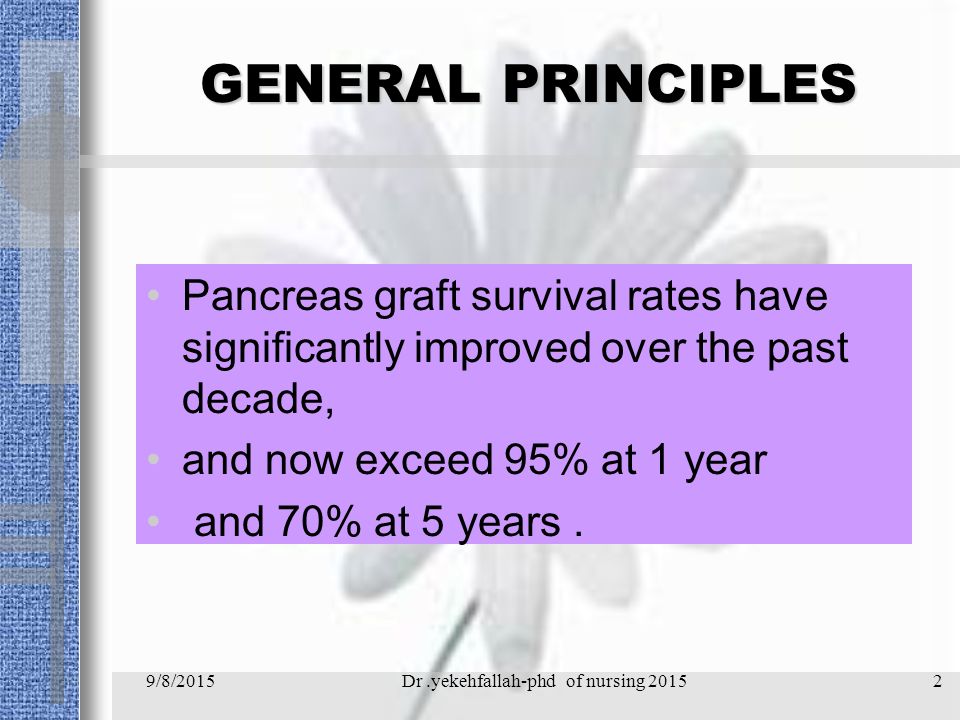 GENERAL PRINCIPLES

• Pancreas graft survival rates have significantly improved over the past decade,
• and now exceed 95% at 1 year
• and 70% at 5 years .

9/8/2015 Dr .yekehfallah-phd of nursing 2015 2